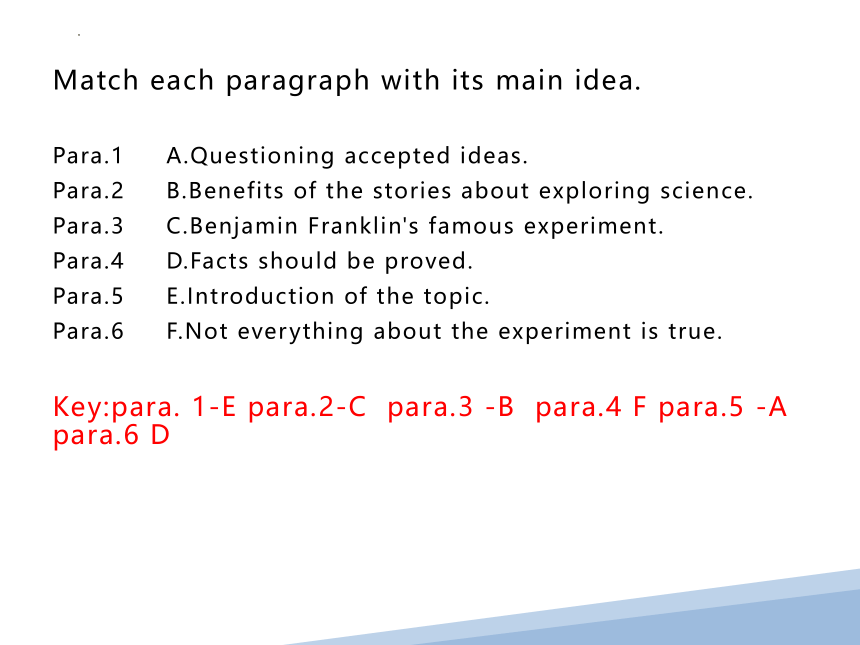 Match each paragraph with its main idea.

Para.1 A.Questioning accepted ideas.
Para.2 B.Benefits of the stories about exploring science.
Para.3 C.Benjamin Franklin's famous experiment.
Para.4 D.Facts should be proved.
Para.5 E.Introduction of the topic.
Para.6 F.Not everything about the experiment is true.

Key:para. 1-E para.2-C para.3 -B para.4 F para.5 -A para.6 D